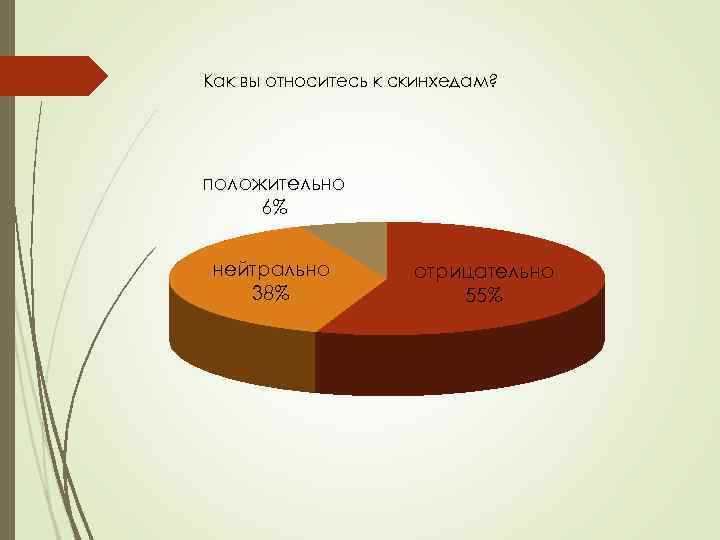 Как вы относитесь к скинхедам?

положительно
6%

нейтрально
38%

отрицательно
55%